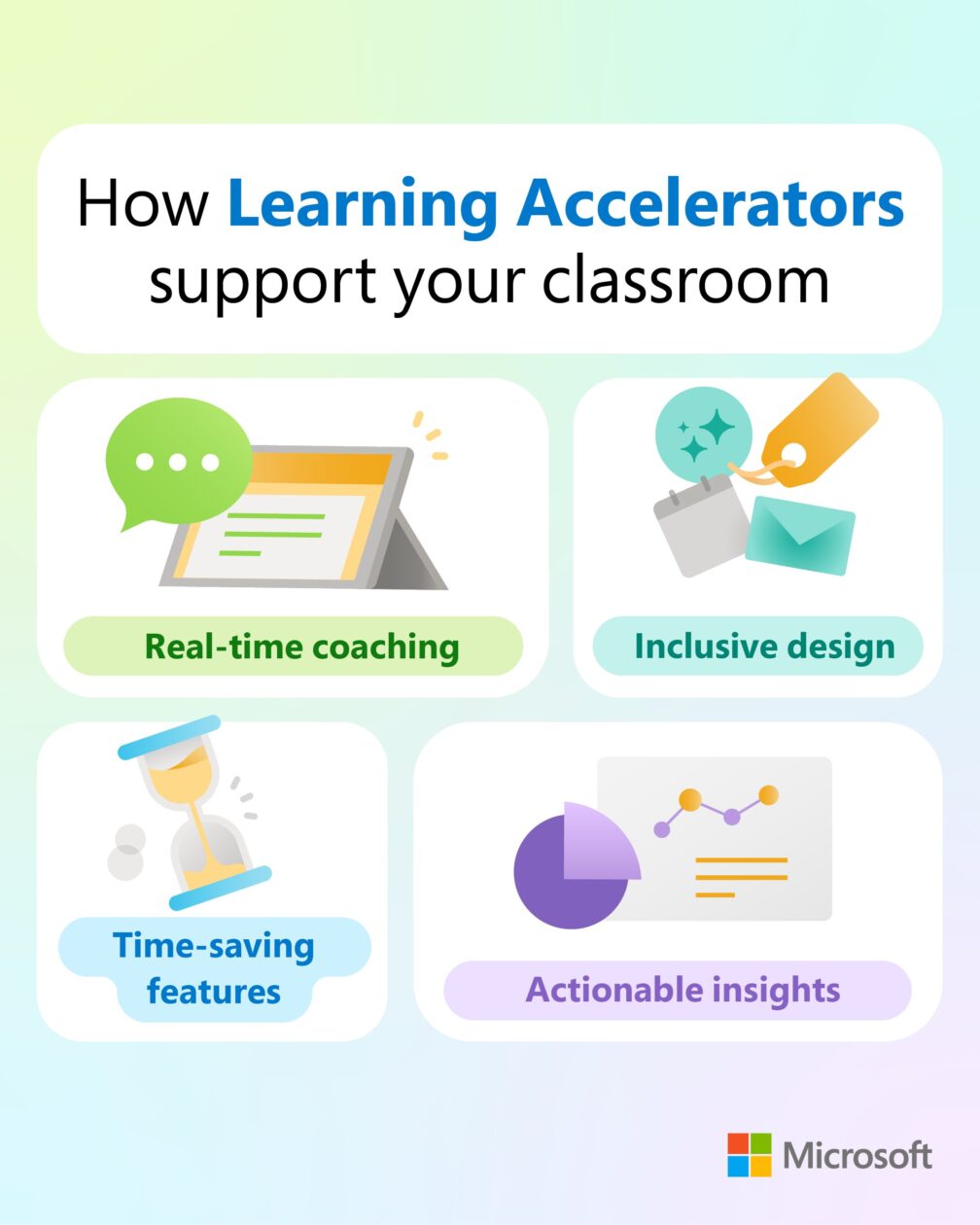 How Learning Accelerators support your classroom

Real-time coaching

Inclusive design

Time-saving features

Actionable insights

Microsoft